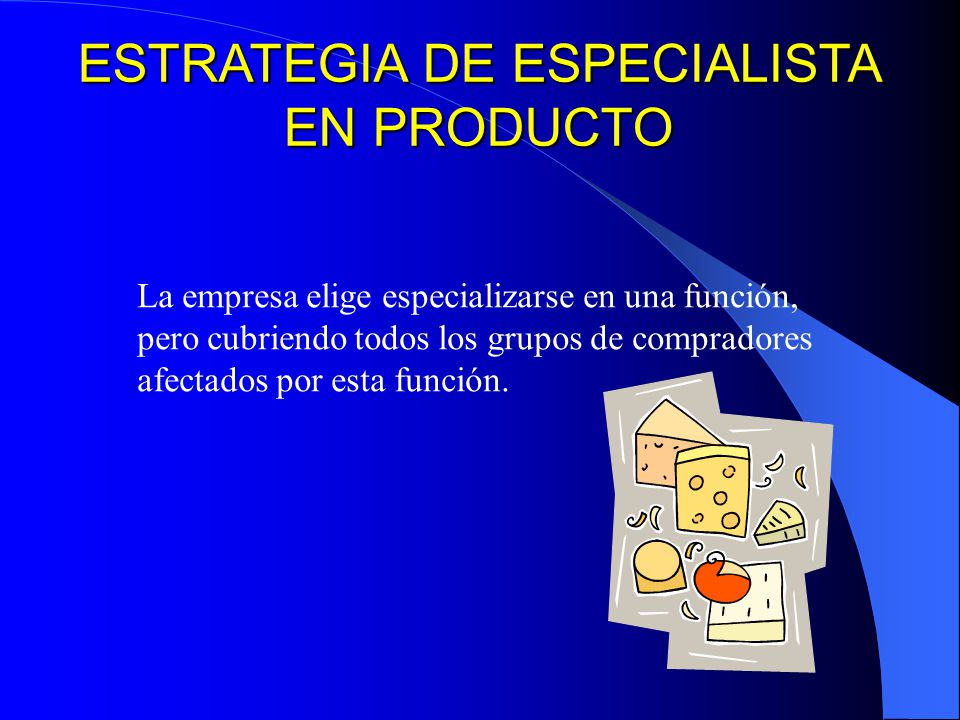 ESTRATEGIA DE ESPECIALISTA EN PRODUCTO

La empresa elige especializarse en una función, pero cubriendo todos los grupos de compradores afectados por esta función.